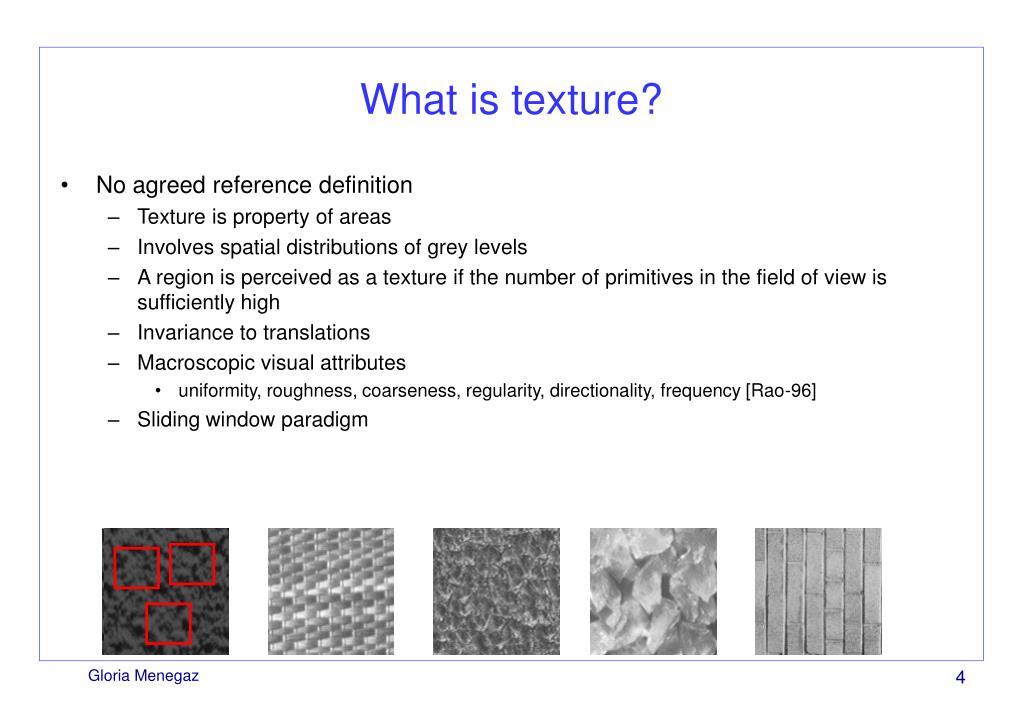 What is texture?

• No agreed reference definition
– Texture is property of areas
– Involves spatial distributions of grey levels
– A region is perceived as a texture if the number of primitives in the field of view is sufficiently high
– Invariance to translations
– Macroscopic visual attributes
• uniformity, roughness, coarseness, regularity, directionality, frequency [Rao-96]
– Sliding window paradigm

Gloria Menegaz

4